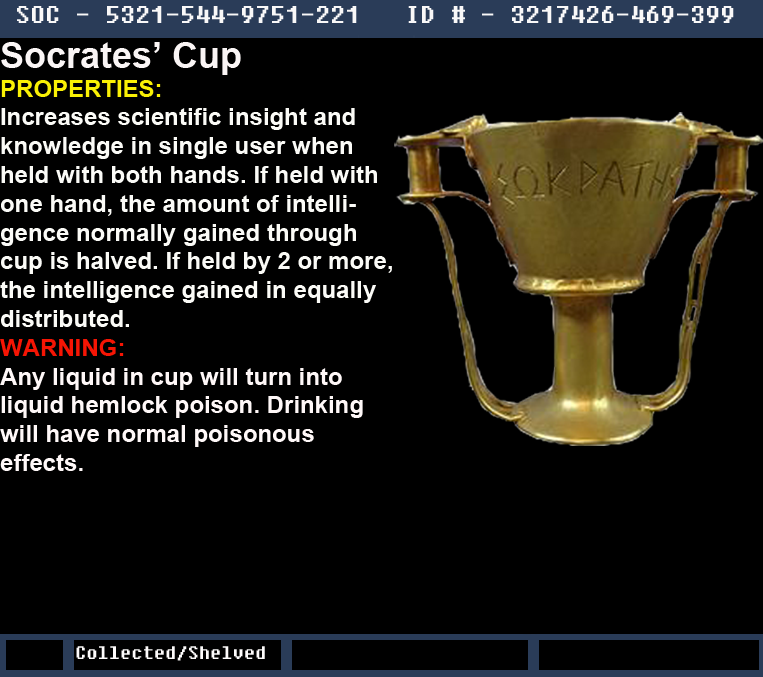 SOC - 5321-544-9751-221 ID # - 3217426-469-399

Socrates' Cup

PROPERTIES:

Increases scientific insight and knowledge in single user when held with both hands. If held with one hand, the amount of intelligence normally gained through cup is halved. If held by 2 or more, the intelligence gained in equally distributed.

WARNING:

Any liquid in cup will turn into liquid hemlock poison. Drinking will have normal poisonous effects.

ΣΩΚΡΑΤΗΣ

Collected/Shelved